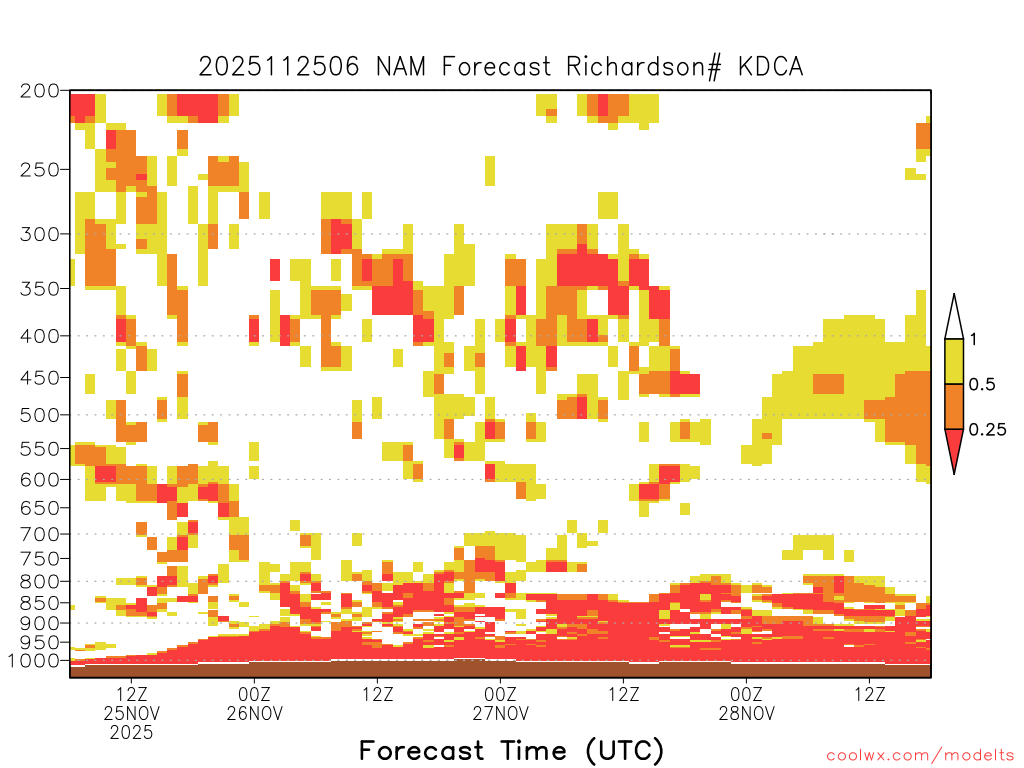 2025112506 NAM Forecast Richardson# KDCA

200
250
300
350
400
450
500
550
600
650
700
750
800
850
900
950
1000

1
0.5
0.25

12Z
25NOV
2025

00Z
26NOV

12Z

00Z
27NOV

12Z

00Z
28NOV

12Z

Forecast Time (UTC)

coolwx.com/modelts